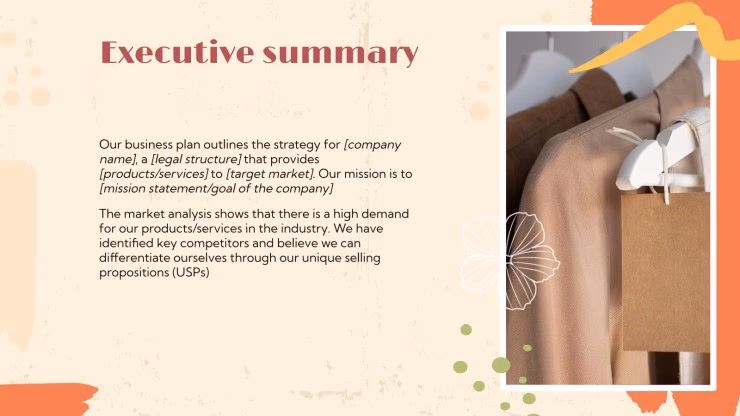 Executive summary

Our business plan outlines the strategy for [company name], a [legal structure] that provides [products/services] to [target market]. Our mission is to [mission statement/goal of the company]

The market analysis shows that there is a high demand for our products/services in the industry. We have identified key competitors and believe we can differentiate ourselves through our unique selling propositions (USPs)